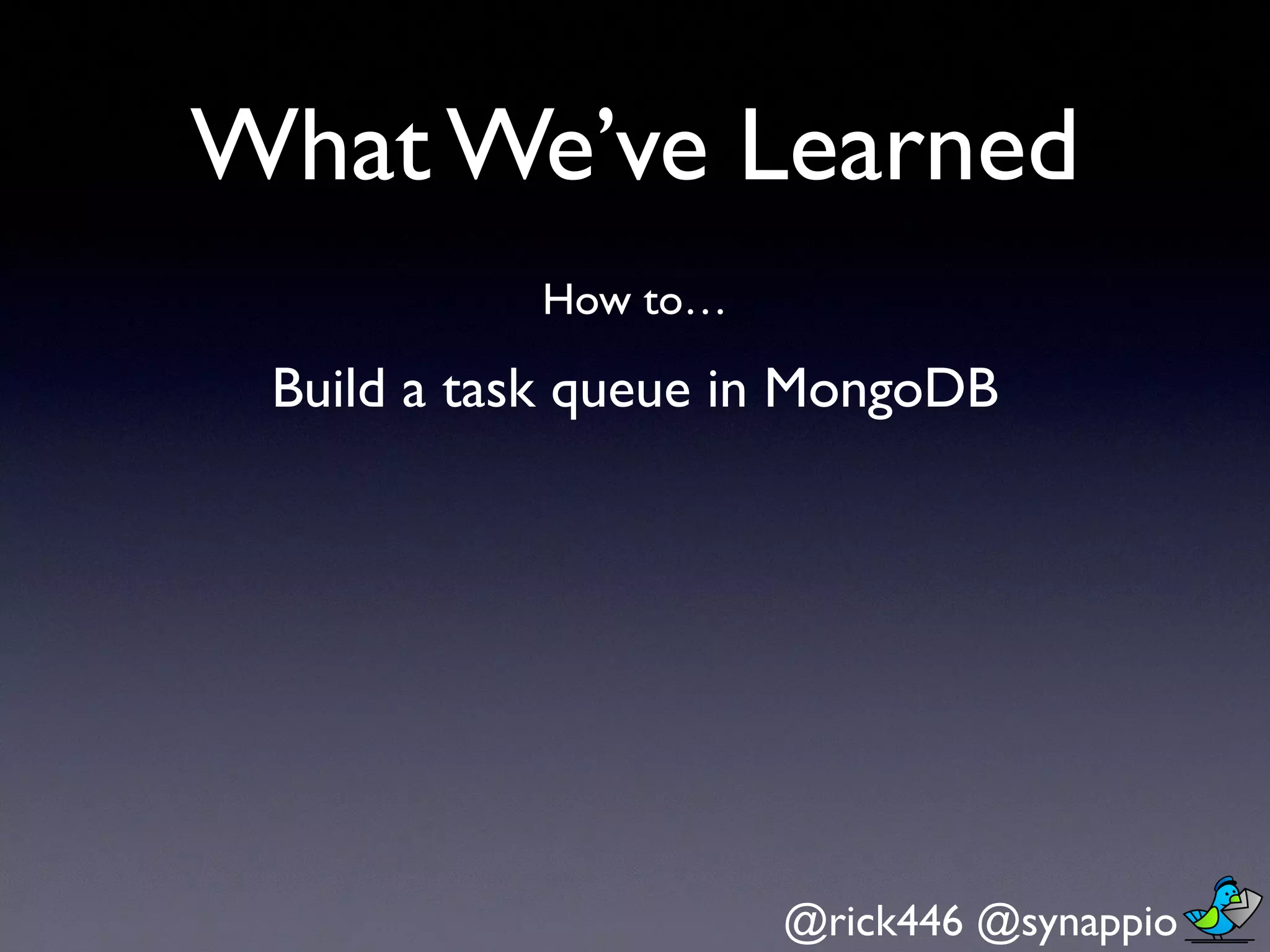 What We've Learned

How to…

Build a task queue in MongoDB

@rick446 @synappio